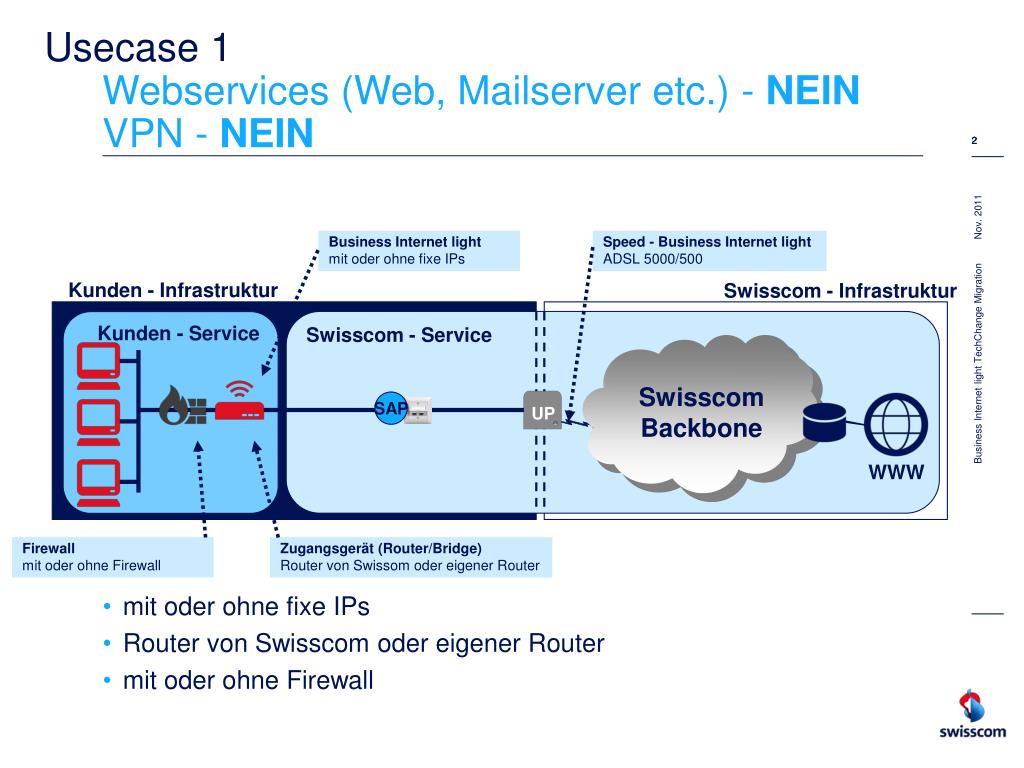 Usecase 1
Webservices (Web, Mailserver etc.) - **NEIN**
VPN - **NEIN**

2

Nov. 2011

Business Internet light TechChange Migration

Business Internet light
mit oder ohne fixe IPs

Speed - Business Internet light
ADSL 5000/500

Kunden - Infrastruktur

Swisscom - Infrastruktur

Kunden - Service

Swisscom - Service

SAP

UP

Swisscom Backbone

WWW

Firewall
mit oder ohne Firewall

Zugangsgerät (Router/Bridge)
Router von Swissom oder eigener Router

• mit oder ohne fixe IPs
• Router von Swisscom oder eigener Router
• mit oder ohne Firewall

swisscom